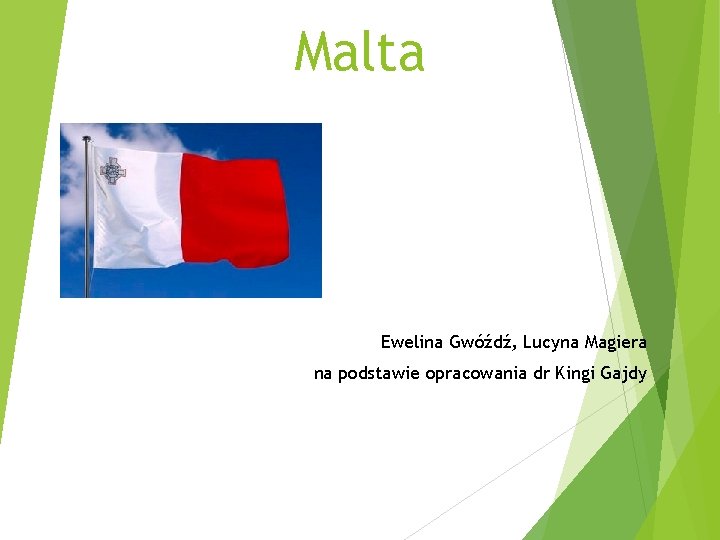 Malta

Ewelina Gwóźdź, Lucyna Magiera
na podstawie opracowania dr Kingi Gajdy